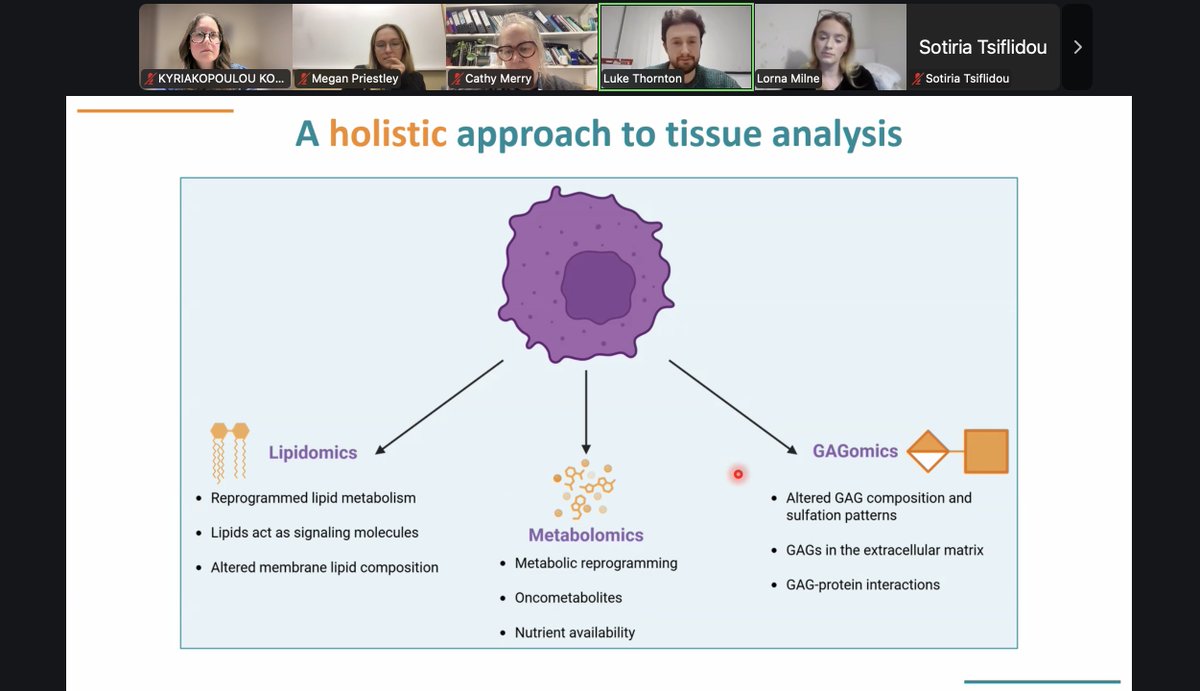 KYRIAKOPOULOU KO... Megan Priestley Cathy Merry Luke Thornton Lorna Milne Sotiria Tsiflidou Sotiria Tsiflidou

A holistic approach to tissue analysis

Lipidomics
- Reprogrammed lipid metabolism
- Lipids act as signaling molecules
- Altered membrane lipid composition

Metabolomics
- Metabolic reprogramming
- Oncometabolites
- Nutrient availability

GAGomics
- Altered GAG composition and sulfation patterns
- GAGs in the extracellular matrix
- GAG-protein interactions